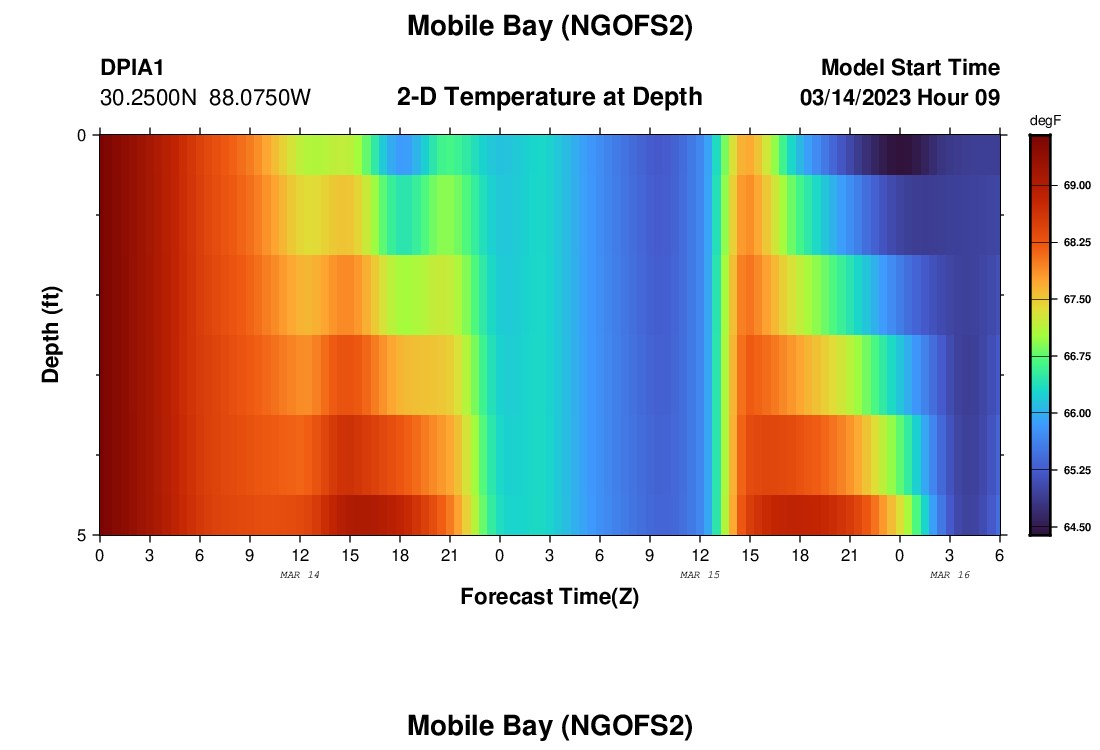 Mobile Bay (NGOFS2)

DPIA1
30.2500N 88.0750W

2-D Temperature at Depth

Model Start Time
03/14/2023 Hour 09

degF
69.00
68.25
67.50
66.75
66.00
65.25
64.50

Depth (ft)
0
5

0 3 6 9 12 15 18 21 0 3 6 9 12 15 18 21 0 3 6
MAR 14
MAR 15
MAR 16

Forecast Time(Z)

Mobile Bay (NGOFS2)